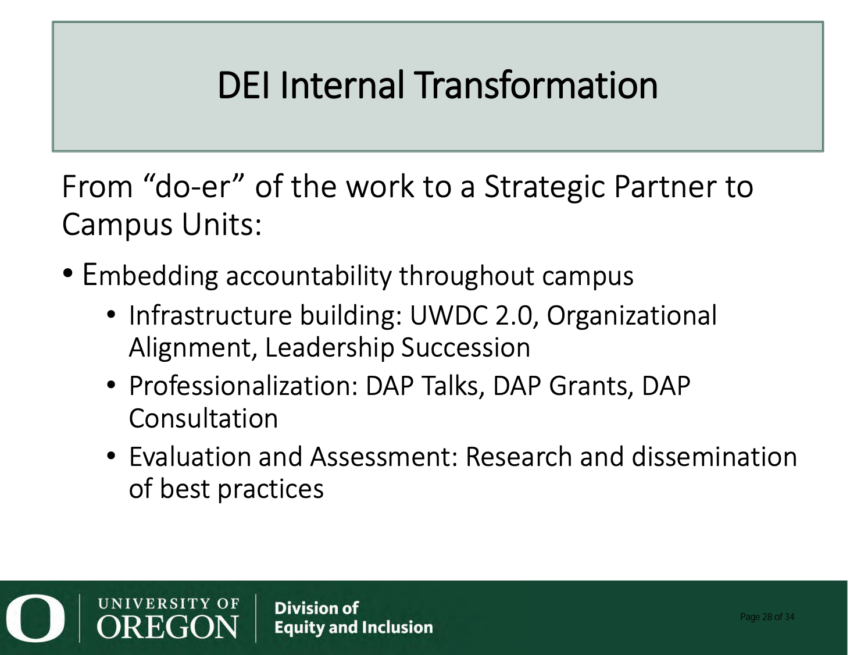 DEI Internal Transformation

From “do-er” of the work to a Strategic Partner to Campus Units:

• Embedding accountability throughout campus
  • Infrastructure building: UWDC 2.0, Organizational Alignment, Leadership Succession
  • Professionalization: DAP Talks, DAP Grants, DAP Consultation
  • Evaluation and Assessment: Research and dissemination of best practices

O UNIVERSITY OF OREGON Division of Equity and Inclusion

Page 28 of 34